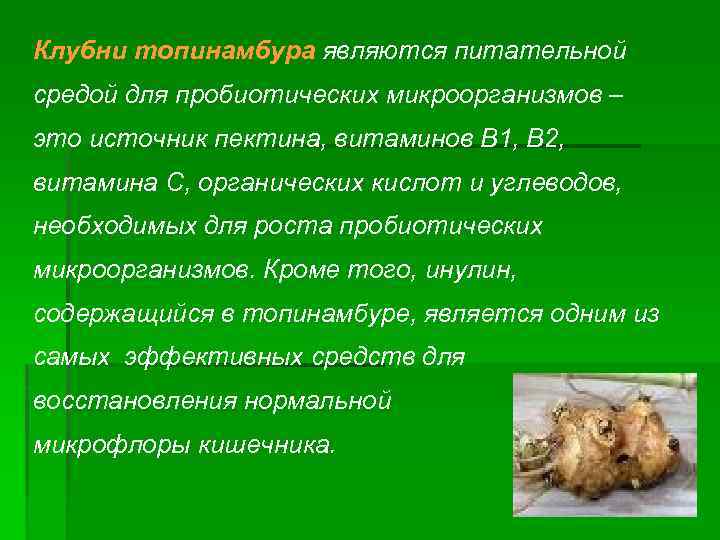 Клубни топинамбура являются питательной средой для пробиотических микроорганизмов – это источник пектина, витаминов В1, В2, витамина С, органических кислот и углеводов, необходимых для роста пробиотических микроорганизмов. Кроме того, инулин, содержащийся в топинамбуре, является одним из самых эффективных средств для восстановления нормальной микрофлоры кишечника.